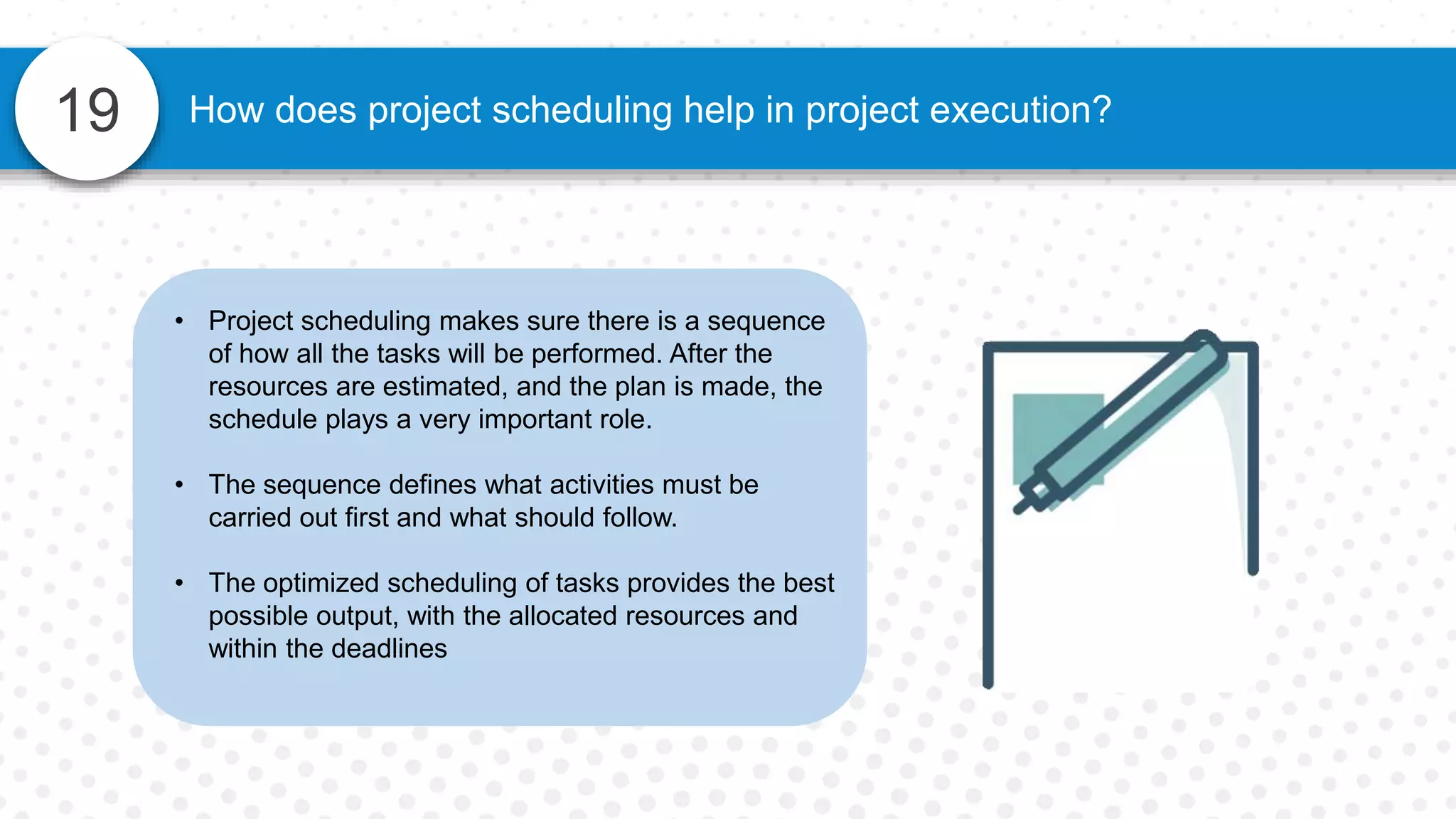 19

How does project scheduling help in project execution?

• Project scheduling makes sure there is a sequence of how all the tasks will be performed. After the resources are estimated, and the plan is made, the schedule plays a very important role.

• The sequence defines what activities must be carried out first and what should follow.

• The optimized scheduling of tasks provides the best possible output, with the allocated resources and within the deadlines